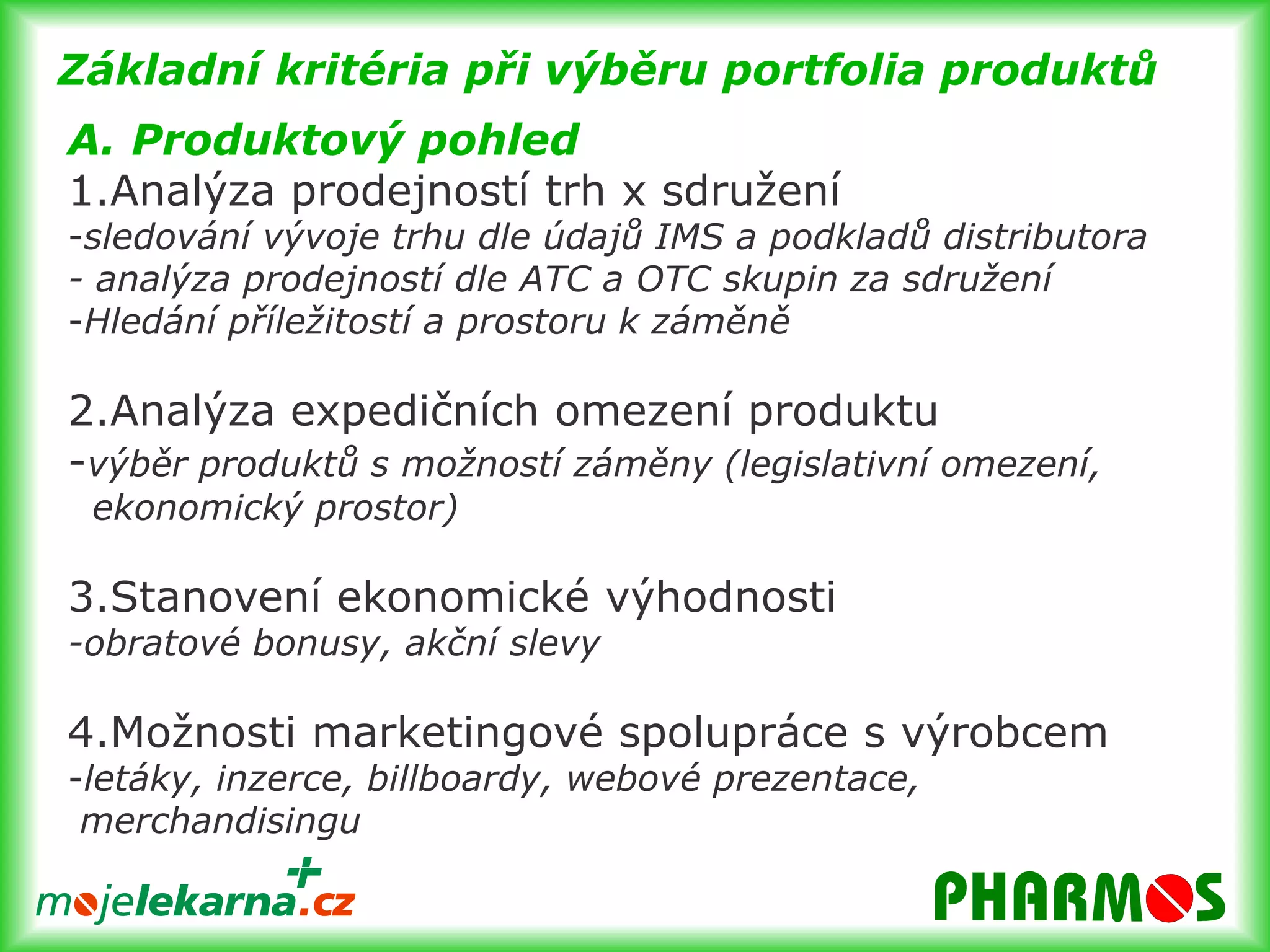 Základní kritéria při výběru portfolia produktů

A. Produktový pohled

1.Analýza prodejností trh x sdružení

-sledování vývoje trhu dle údajů IMS a podkladů distributora
- analýza prodejností dle ATC a OTC skupin za sdružení
-Hledání příležitostí a prostoru k záměně

2.Analýza expedičních omezení produktu

-výběr produktů s možností záměny (legislativní omezení, ekonomický prostor)

3.Stanovení ekonomické výhodnosti

-obratové bonusy, akční slevy

4.Možnosti marketingové spolupráce s výrobcem

-letáky, inzerce, billboardy, webové prezentace, merchandisingu

mojelekarna.cz

PHARMOS